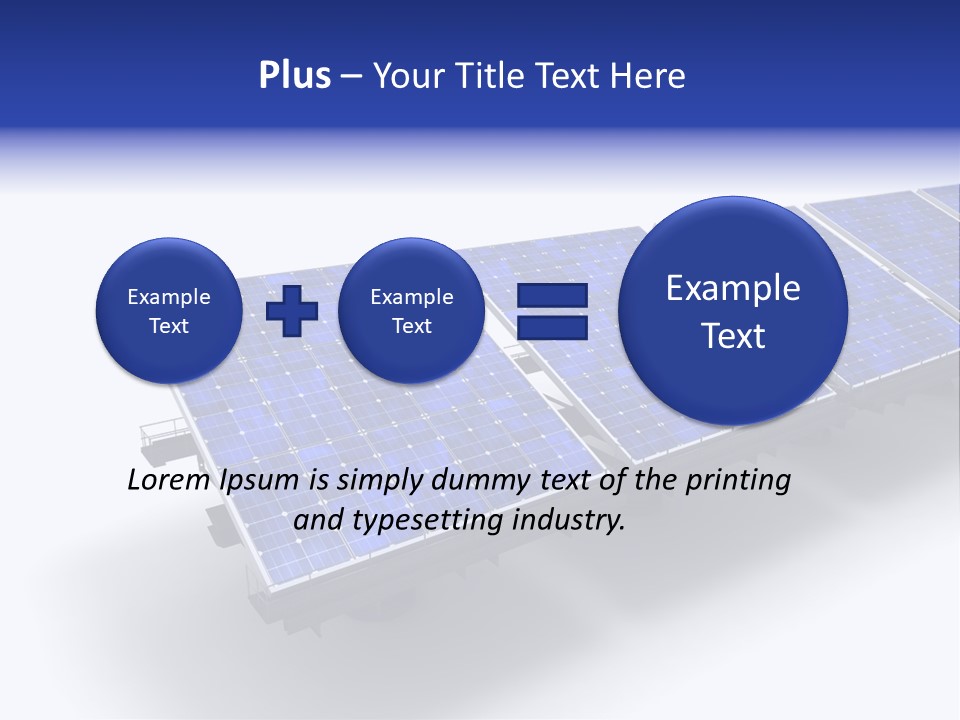 Plus – Your Title Text Here

Example Text

Example Text

Example Text

Lorem Ipsum is simply dummy text of the printing and typesetting industry.